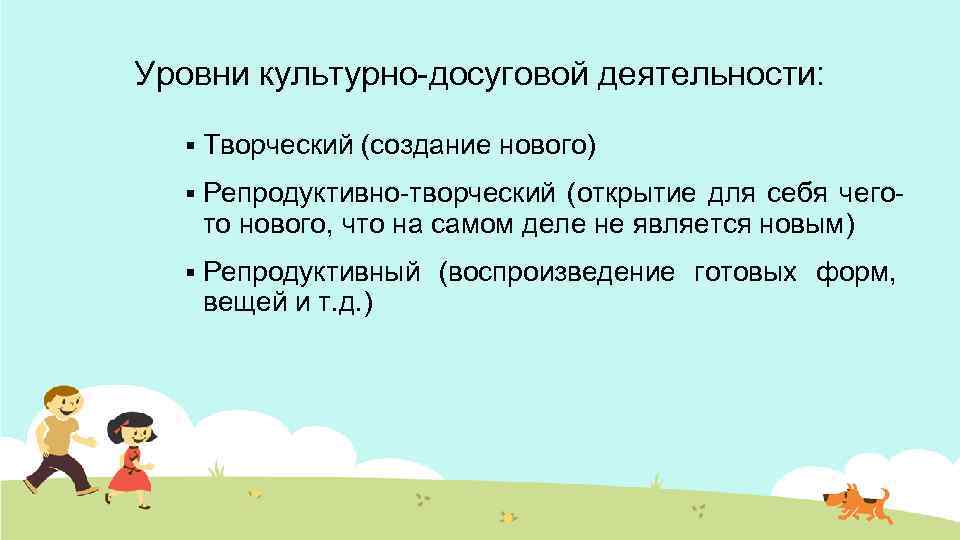 Уровни культурно-досуговой деятельности:

▪ Творческий (создание нового)

▪ Репродуктивно-творческий (открытие для себя чего-то нового, что на самом деле не является новым)

▪ Репродуктивный (воспроизведение готовых форм, вещей и т.д.)